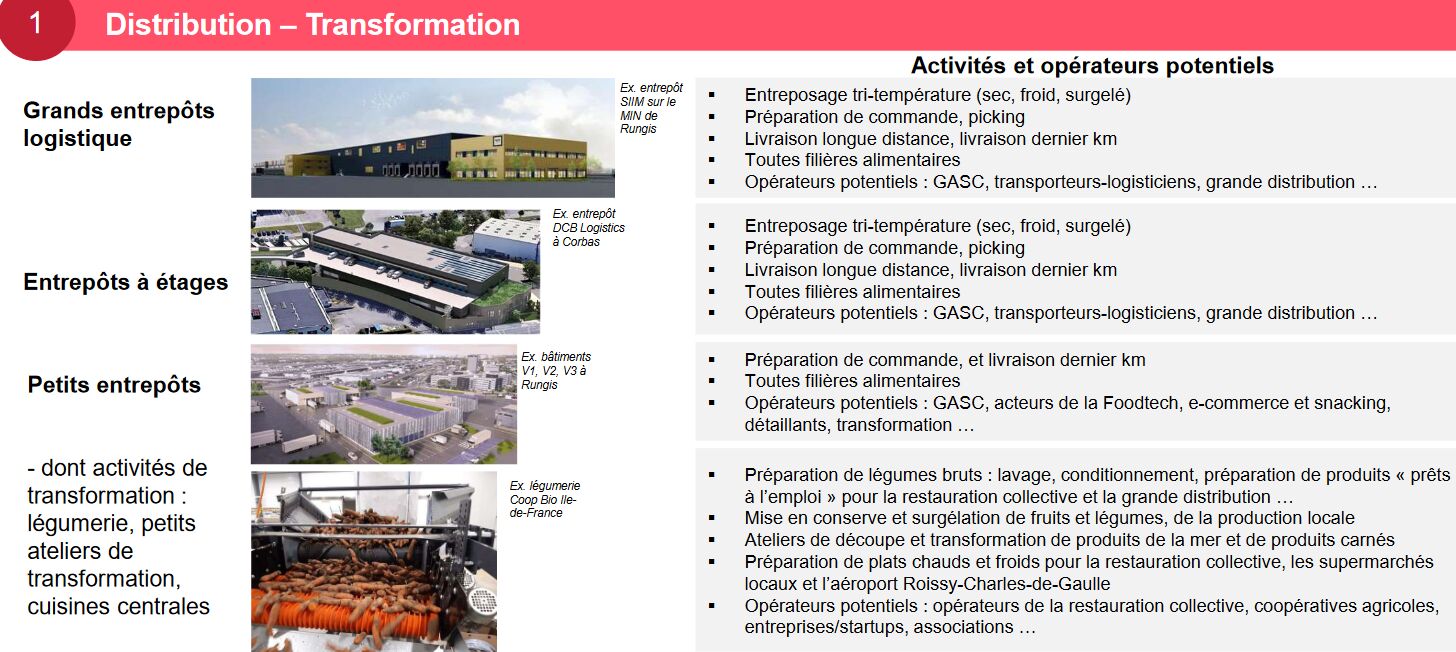 1 Distribution – Transformation

Activités et opérateurs potentiels

Grands entrepôts logistique

Ex. entrepôt SIIM sur le MIN de Rungis

- Entreposage tri-température (sec, froid, surgelé)
- Préparation de commande, picking
- Livraison longue distance, livraison dernier km
- Toutes filières alimentaires
- Opérateurs potentiels : GASC, transporteurs-logisticiens, grande distribution …

Entrepôts à étages

Ex. entrepôt DCB Logistics à Corbas

- Entreposage tri-température (sec, froid, surgelé)
- Préparation de commande, picking
- Livraison longue distance, livraison dernier km
- Toutes filières alimentaires
- Opérateurs potentiels : GASC, transporteurs-logisticiens, grande distribution …

Petits entrepôts

Ex. bâtiments V1, V2, V3 à Rungis

- Préparation de commande, et livraison dernier km
- Toutes filières alimentaires
- Opérateurs potentiels : GASC, acteurs de la Foodtech, e-commerce et snacking, détaillants, transformation …

- dont activités de transformation : légumerie, petits ateliers de transformation, cuisines centrales

Ex. légumerie Coop Bio Ile-de-France

- Préparation de légumes bruts : lavage, conditionnement, préparation de produits « prêts à l'emploi » pour la restauration collective et la grande distribution …
- Mise en conserve et surgélation de fruits et légumes, de la production locale
- Ateliers de découpe et transformation de produits de la mer et de produits carnés
- Préparation de plats chauds et froids pour la restauration collective, les supermarchés locaux et l'aéroport Roissy-Charles-de-Gaulle
- Opérateurs potentiels : opérateurs de la restauration collective, coopératives agricoles, entreprises/startups, associations …